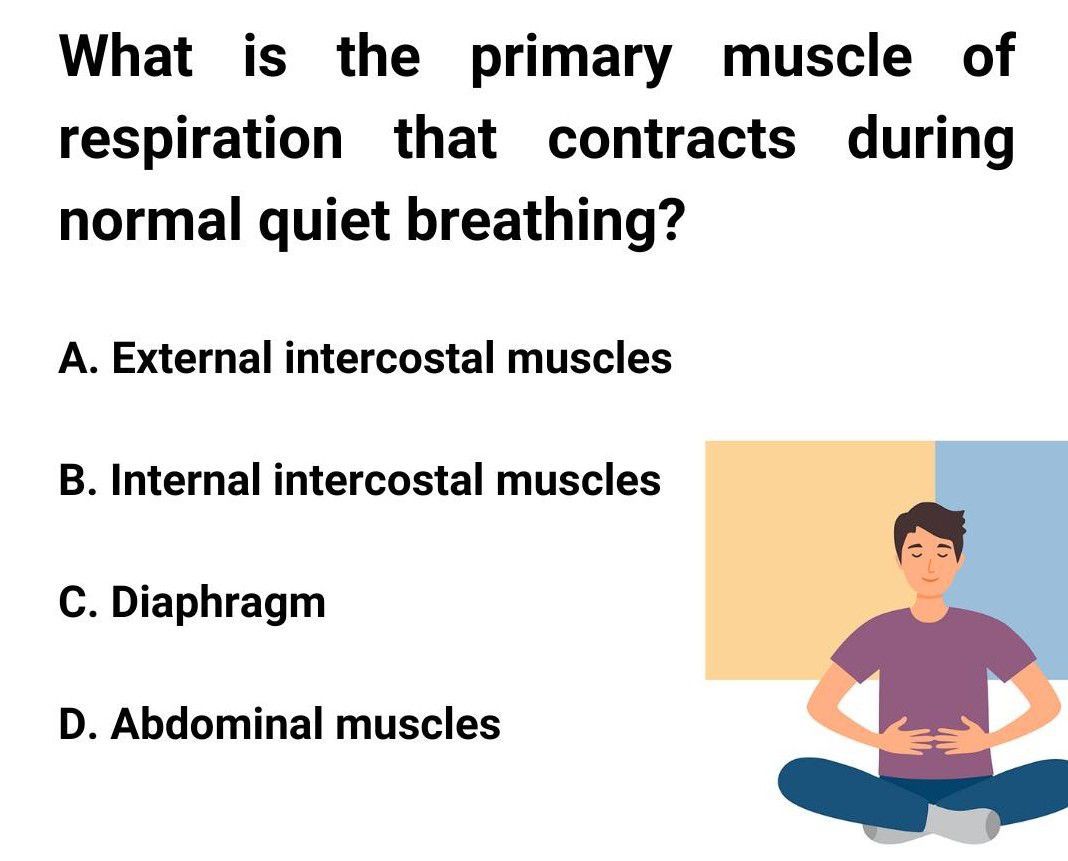 What is the primary muscle of respiration that contracts during normal quiet breathing?

A. External intercostal muscles

B. Internal intercostal muscles

C. Diaphragm

D. Abdominal muscles